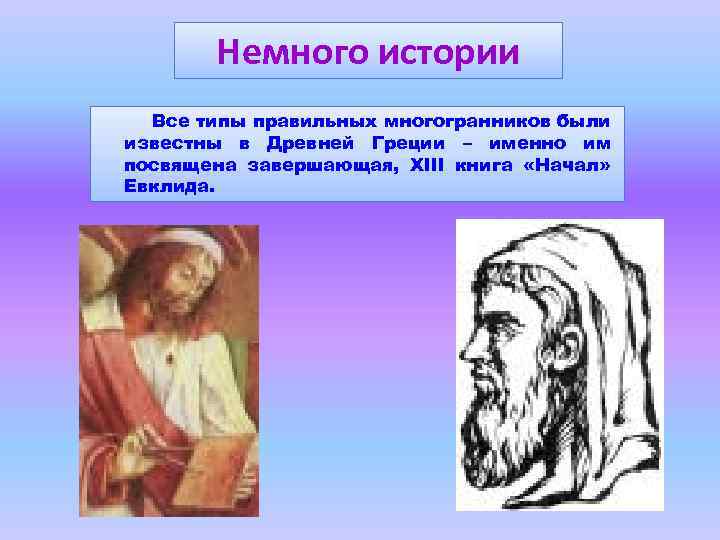 Немного истории

Все типы правильных многогранников были известны в Древней Греции – именно им посвящена завершающая, XIII книга «Начал» Евклида.